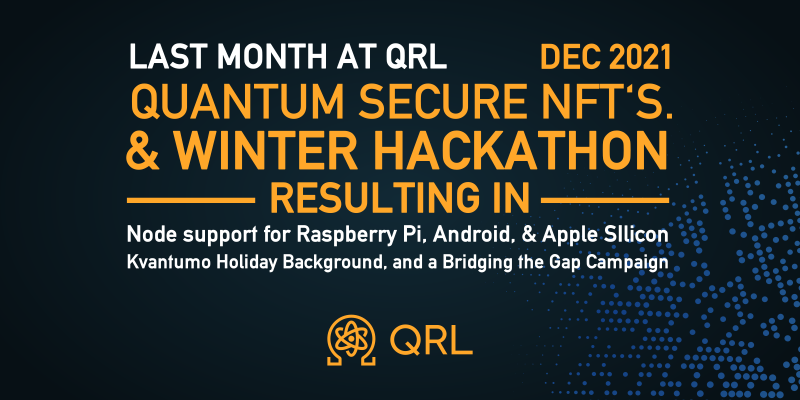 LAST MONTH AT QRL DEC 2021

QUANTUM SECURE NFT'S. & WINTER HACKATHON

RESULTING IN

Node support for Raspberry Pi, Android, & Apple SIlicon

Kvantumo Holiday Background, and a Bridging the Gap Campaign

QRL